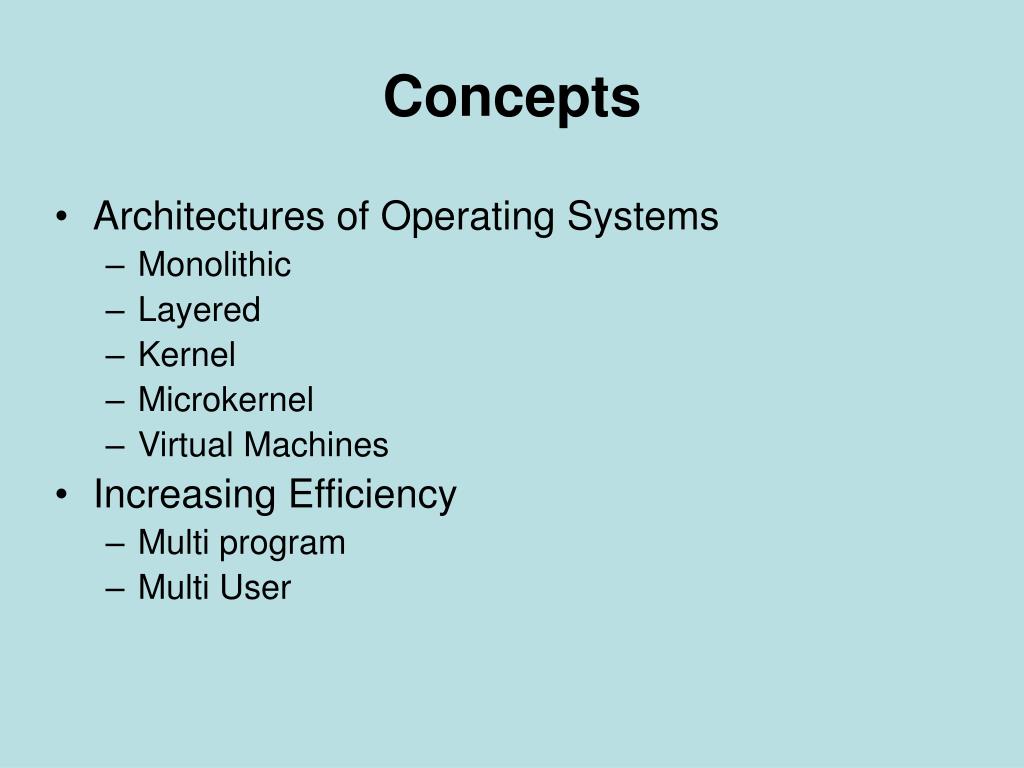 Concepts

• Architectures of Operating Systems
– Monolithic
– Layered
– Kernel
– Microkernel
– Virtual Machines
• Increasing Efficiency
– Multi program
– Multi User